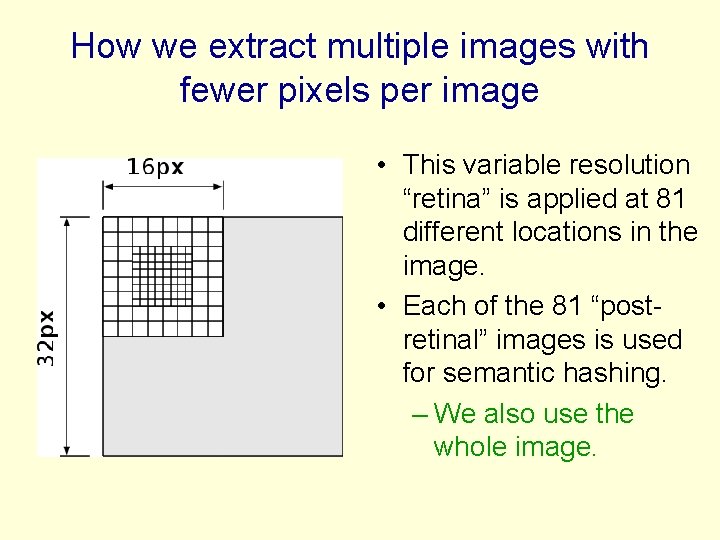 How we extract multiple images with fewer pixels per image

16px

32px

• This variable resolution “retina” is applied at 81 different locations in the image.
• Each of the 81 “post-retinal” images is used for semantic hashing.
– We also use the whole image.